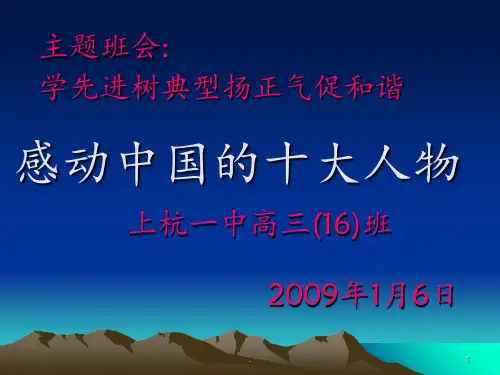 主题班会:
学先进树典型扬正气促和谐

感动中国的十大人物

上杭一中高三(16)班

2009年1月6日

1